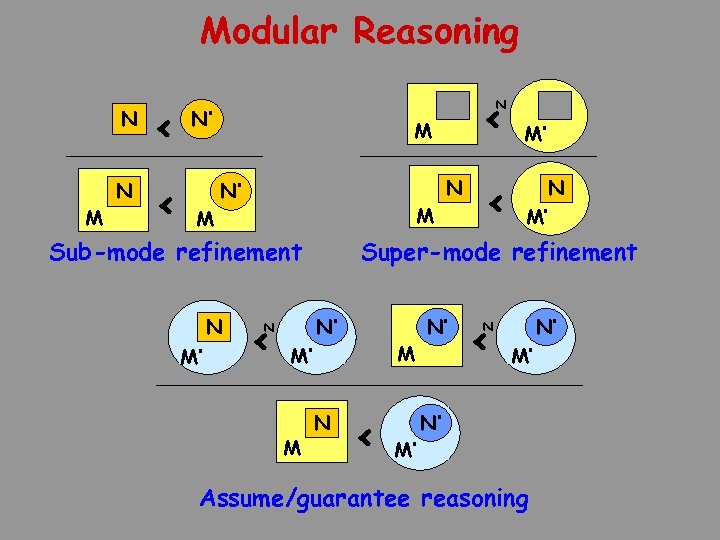 Modular Reasoning

N < N'

M N < M N'

Sub-mode refinement

M $<^N$ M'

M N < M' N

Super-mode refinement

M' N $<^N$ M' N'     M N' $<^N$ M' N'

M N < M' N'

Assume/guarantee reasoning